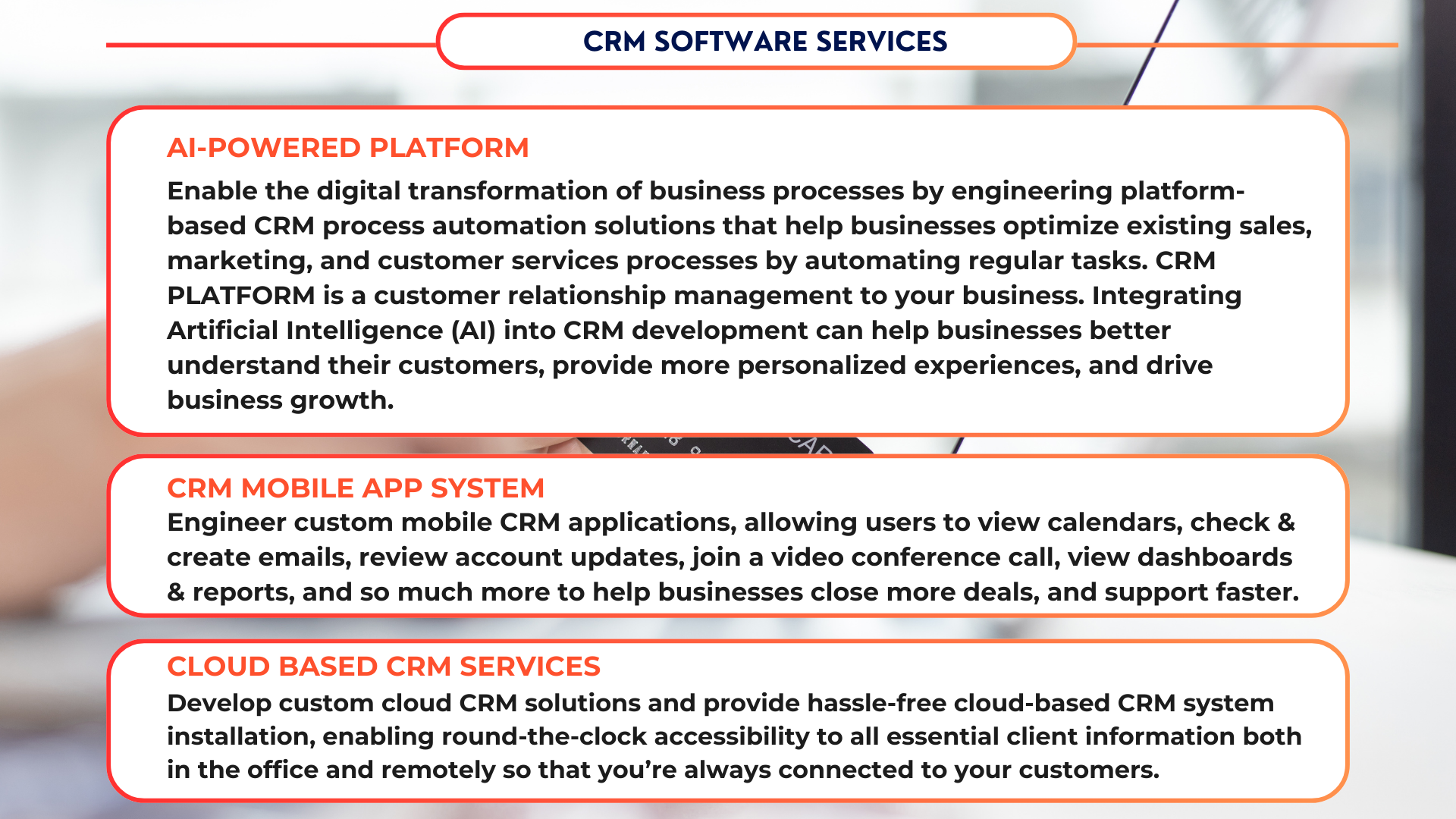 CRM SOFTWARE SERVICES

AI-POWERED PLATFORM

Enable the digital transformation of business processes by engineering platform-based CRM process automation solutions that help businesses optimize existing sales, marketing, and customer services processes by automating regular tasks. CRM PLATFORM is a customer relationship management to your business. Integrating Artificial Intelligence (AI) into CRM development can help businesses better understand their customers, provide more personalized experiences, and drive business growth.

CRM MOBILE APP SYSTEM

Engineer custom mobile CRM applications, allowing users to view calendars, check & create emails, review account updates, join a video conference call, view dashboards & reports, and so much more to help businesses close more deals, and support faster.

CLOUD BASED CRM SERVICES

Develop custom cloud CRM solutions and provide hassle-free cloud-based CRM system installation, enabling round-the-clock accessibility to all essential client information both in the office and remotely so that you're always connected to your customers.